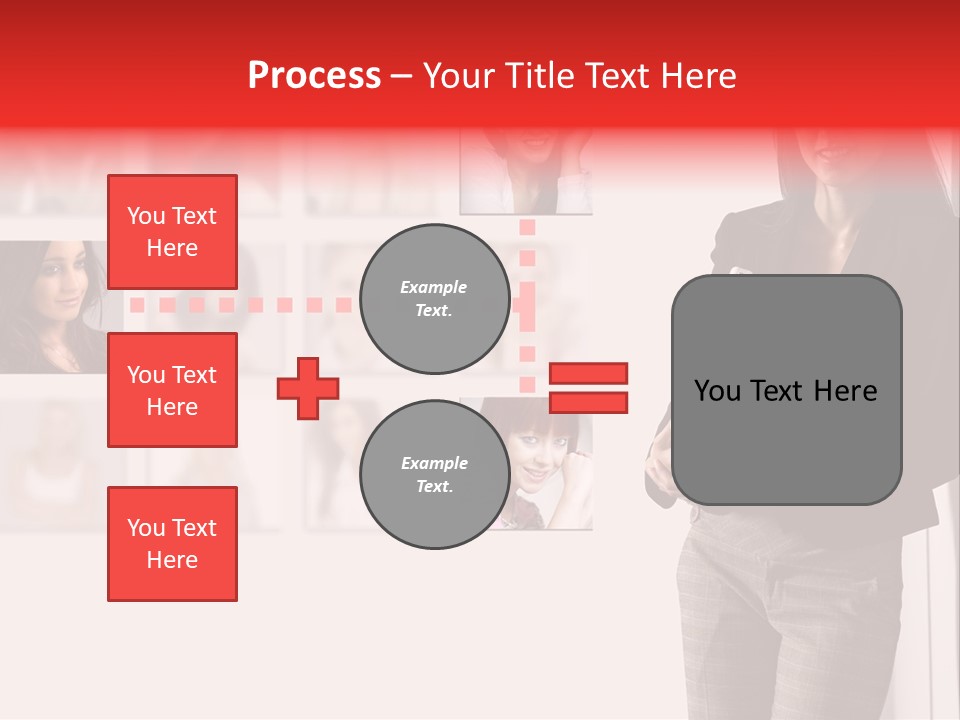 Process – Your Title Text Here

You Text Here

You Text Here

You Text Here

Example Text.

Example Text.

You Text Here